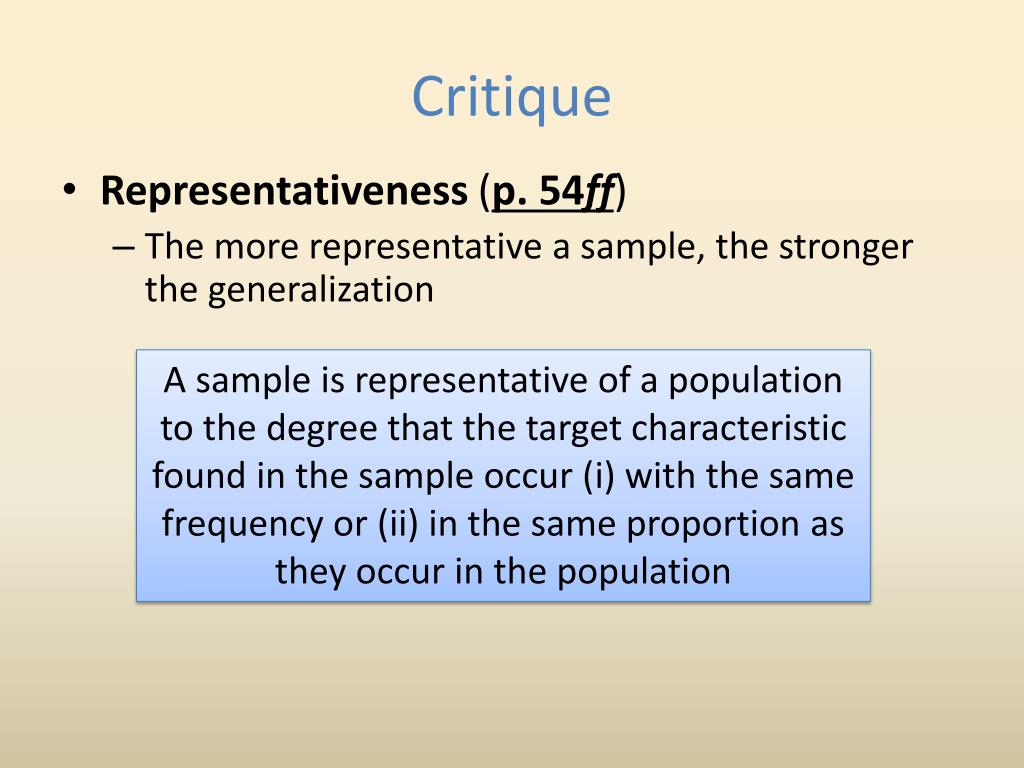 Critique

• Representativeness (p. 54ff)
– The more representative a sample, the stronger the generalization

A sample is representative of a population to the degree that the target characteristic found in the sample occur (i) with the same frequency or (ii) in the same proportion as they occur in the population